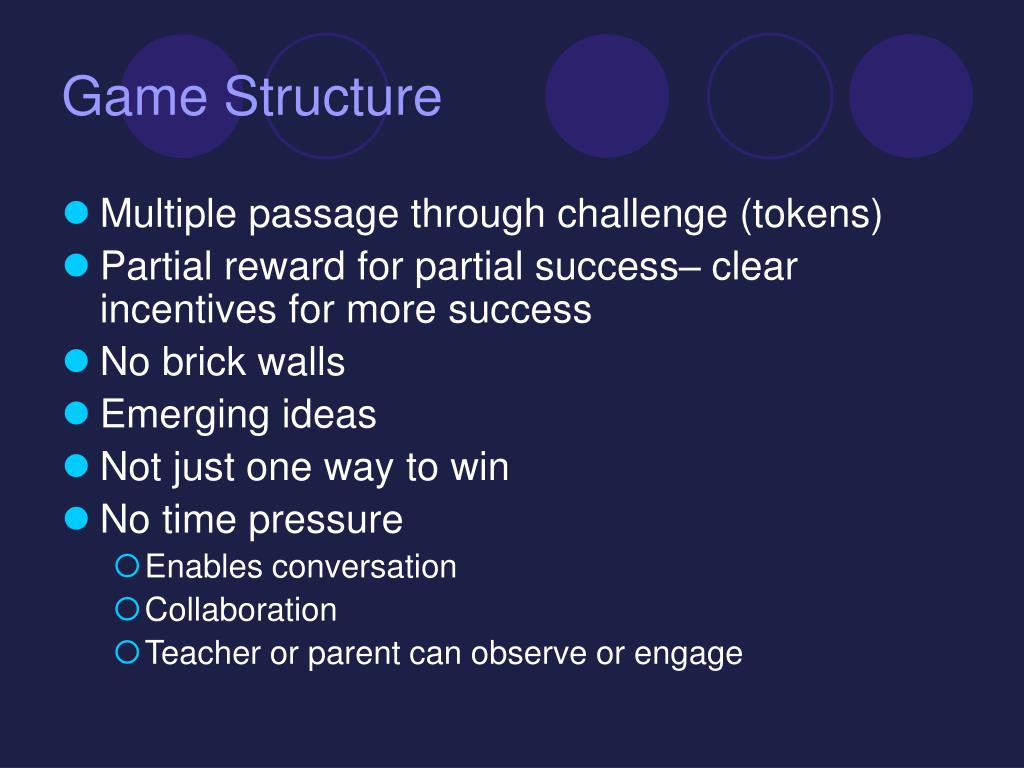 Game Structure

- Multiple passage through challenge (tokens)
- Partial reward for partial success– clear incentives for more success
- No brick walls
- Emerging ideas
- Not just one way to win
- No time pressure
  - Enables conversation
  - Collaboration
  - Teacher or parent can observe or engage